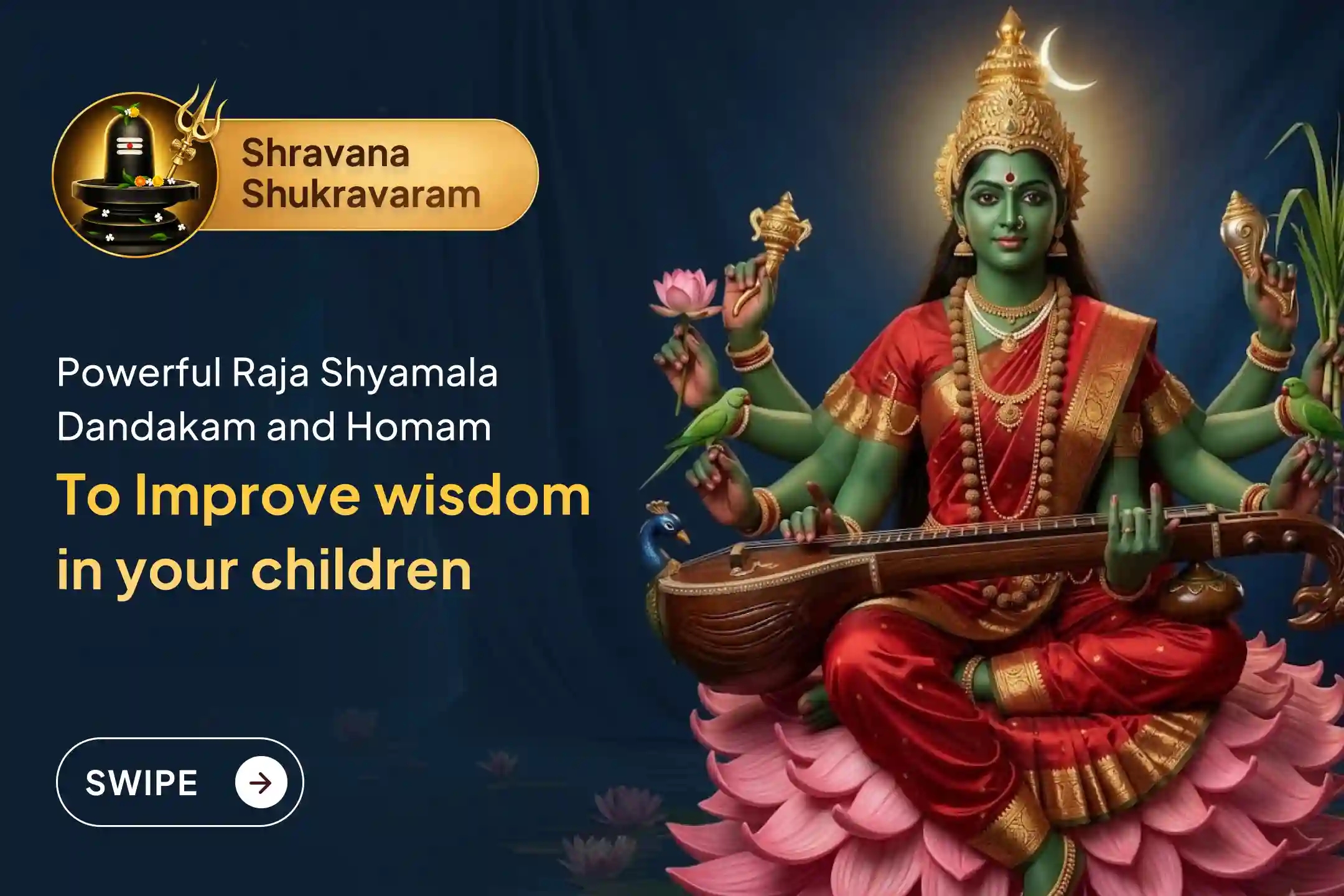 Shravana Shukravaram

Powerful Raja Shyamala Dandakam and Homam

To Improve wisdom in your children

SWIPE